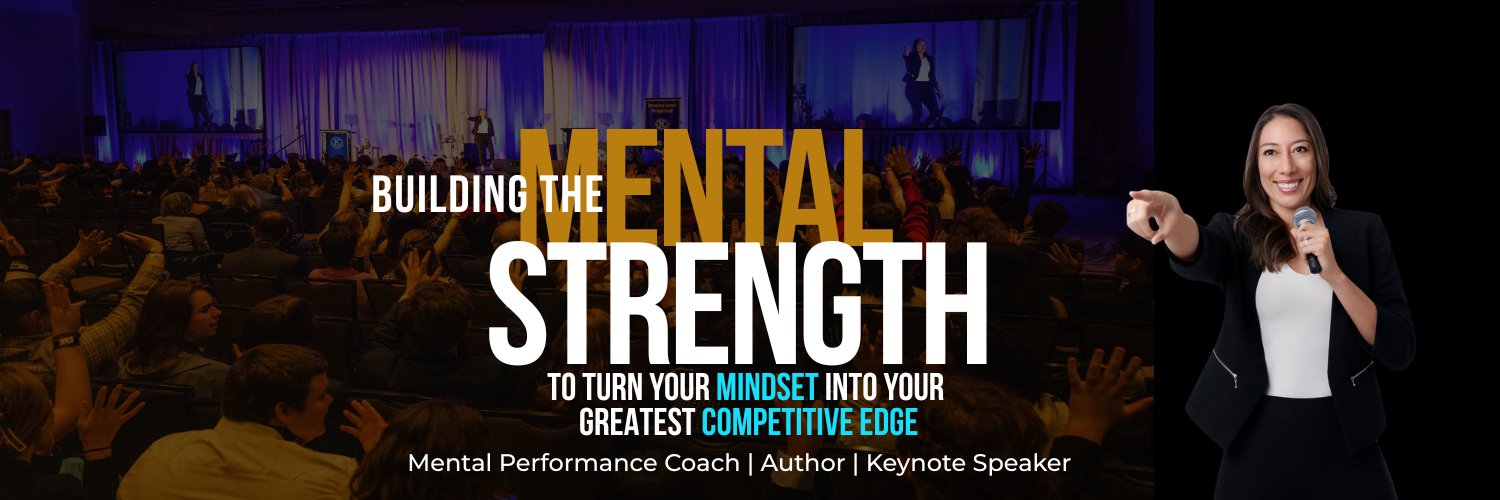 BUILDING THE MENTAL

STRENGTH

TO TURN YOUR MINDSET INTO YOUR
GREATEST COMPETITIVE EDGE

Mental Performance Coach | Author | Keynote Speaker